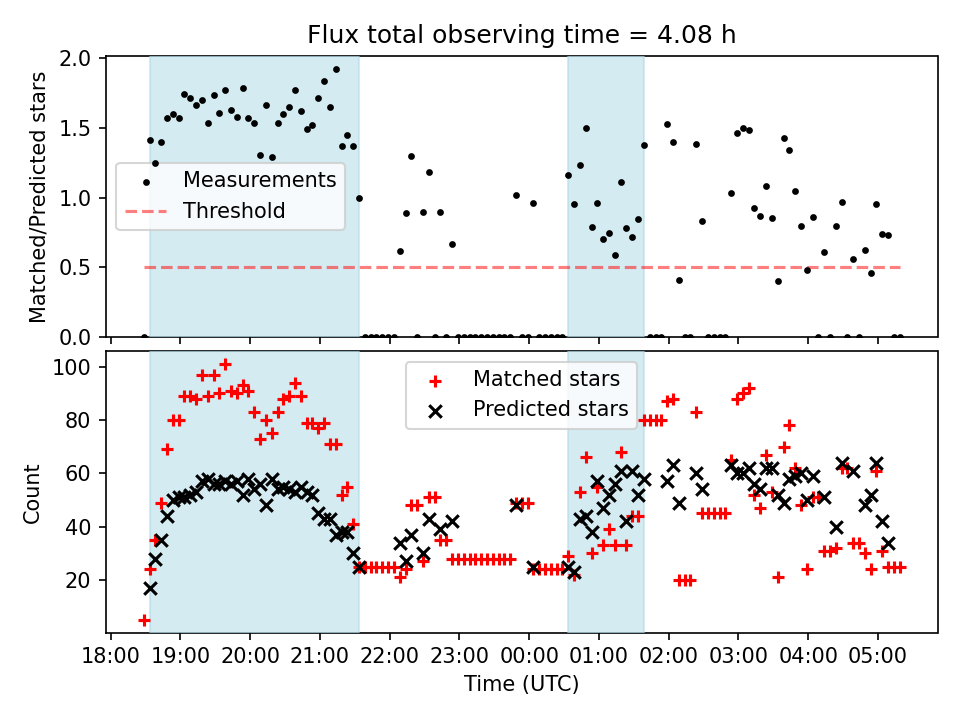 Flux total observing time = 4.08 h

Matched/Predicted stars

2.0
1.5
1.0
0.5
0.0

Measurements
Threshold

Count

100
80
60
40
20

Matched stars
Predicted stars

18:00 19:00 20:00 21:00 22:00 23:00 00:00 01:00 02:00 03:00 04:00 05:00

Time (UTC)